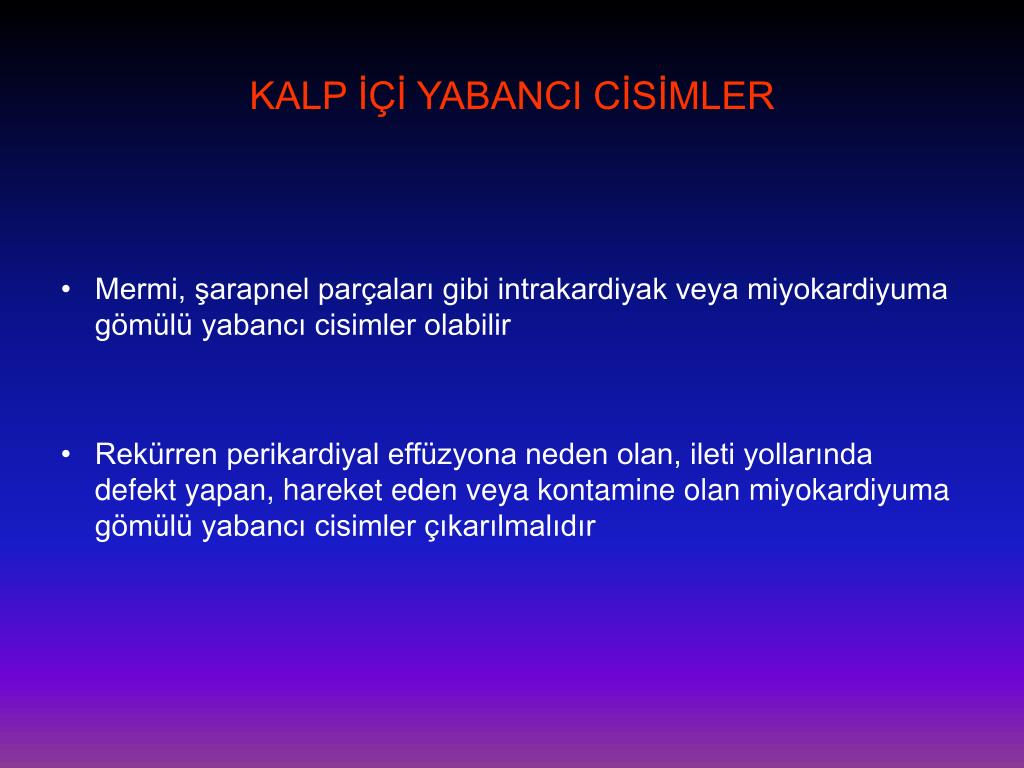 KALP İÇİ YABANCI CİSİMLER

• Mermi, şarapnel parçaları gibi intrakardiyak veya miyokardiyuma gömülü yabancı cisimler olabilir

• Rekürren perikardiyal effüzyona neden olan, ileti yollarında defekt yapan, hareket eden veya kontamine olan miyokardiyuma gömülü yabancı cisimler çıkarılmalıdır